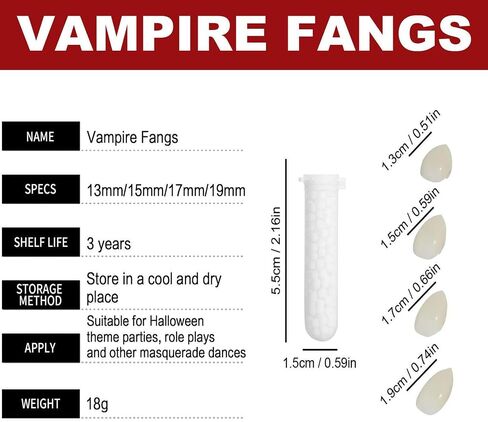 VAMPIRE FANGS

| NAME | Vampire Fangs |
|---|---|
| SPECS | 13mm/15mm/17mm/19mm |
| SHELF LIFE | 3 years |
| STORAGE METHOD | Store in a cool and dry place |
| APPLY | Suitable for Halloween theme parties, role plays and other masquerade dances |
| WEIGHT | 18g |

5.5cm / 2.16in

1.5cm / 0.59in

1.3cm / 0.51in

1.5cm / 0.59in

1.7cm / 0.66in

1.9cm / 0.74in